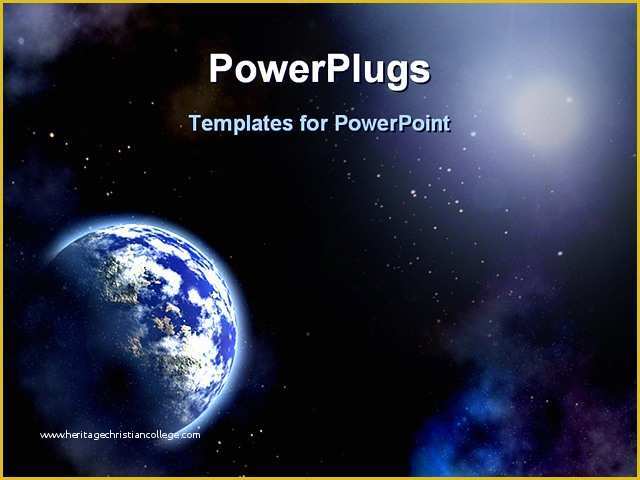 PowerPlugs

Templates for PowerPoint

www.heritagechristiancollege.com